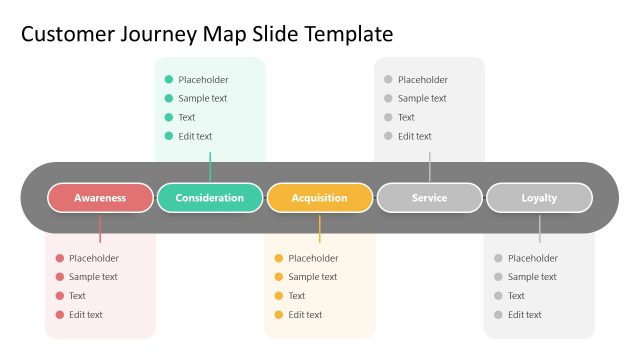 Customer Journey Map Slide Template

Placeholder
Sample text
Text
Edit text

Placeholder
Sample text
Text
Edit text

Awareness
Consideration
Acquisition
Service
Loyalty

Placeholder
Sample text
Text
Edit text

Placeholder
Sample text
Text
Edit text

Placeholder
Sample text
Text
Edit text